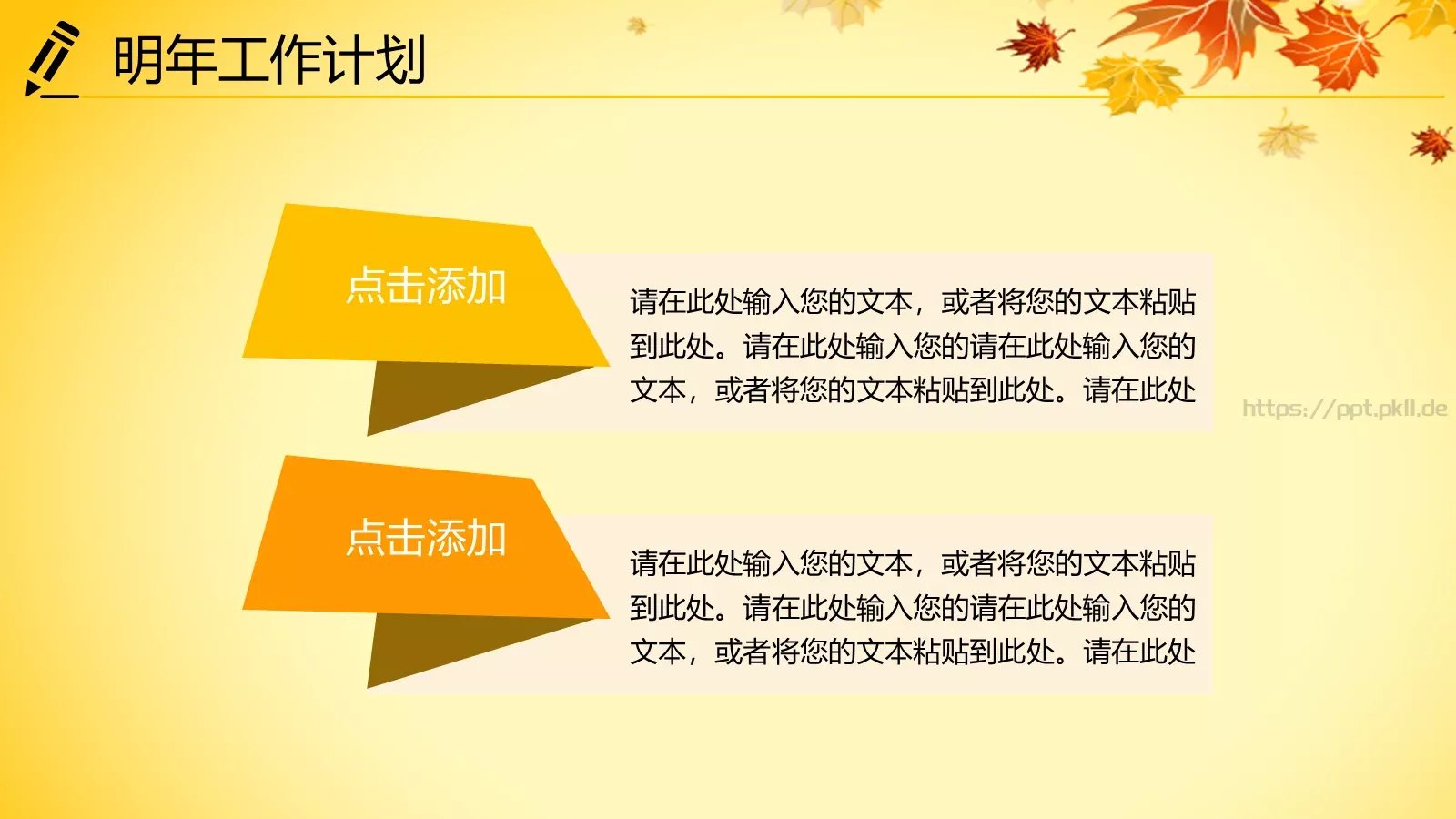 明年工作计划

点击添加

请在此处输入您的文本，或者将您的文本粘贴到此处。请在此处输入您的请在此处输入您的文本，或者将您的文本粘贴到此处。请在此处

https://ppt.pkll.de

点击添加

请在此处输入您的文本，或者将您的文本粘贴到此处。请在此处输入您的请在此处输入您的文本，或者将您的文本粘贴到此处。请在此处